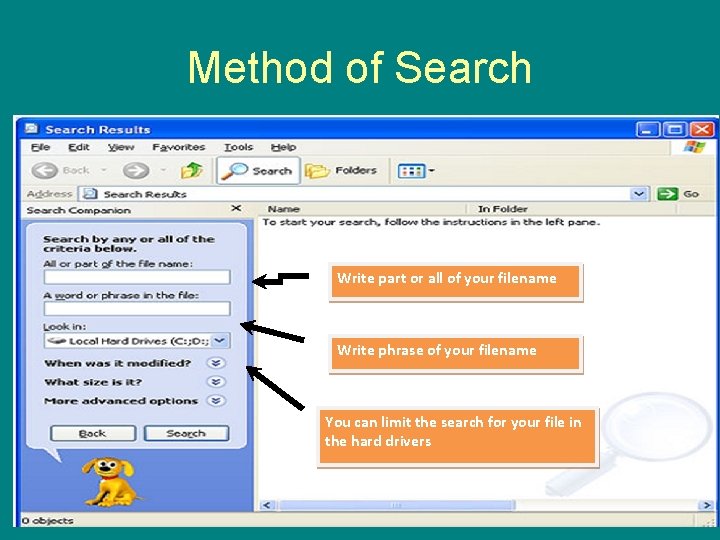 Method of Search

Search Results

File Edit View Favorites Tools Help

Back Search Folders

Address Search Results Go

Search Companion

Name In Folder

To start your search, follow the instructions in the left pane.

Search by any or all of the criteria below.

All or part of the file name:

A word or phrase in the file:

Look in:

Local Hard Drives (C:;D:;

When was it modified?

What size is it?

More advanced options

Back Search

Write part or all of your filename

Write phrase of your filename

You can limit the search for your file in the hard drivers

0 objects